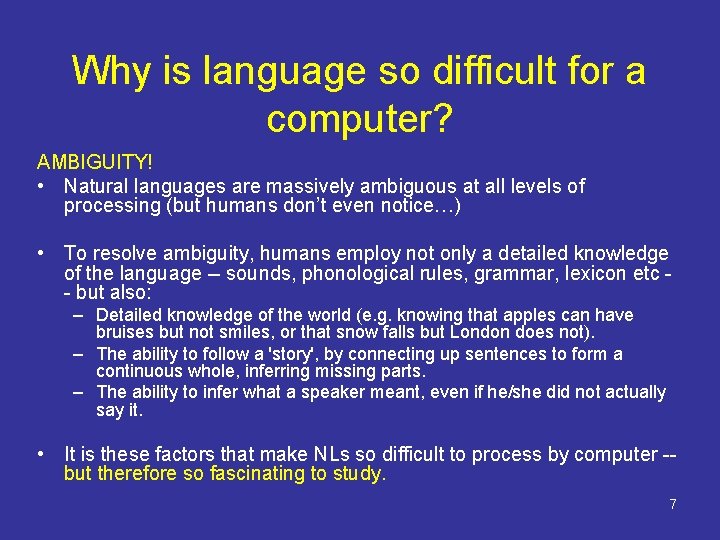 Why is language so difficult for a computer?

AMBIGUITY!

• Natural languages are massively ambiguous at all levels of processing (but humans don't even notice…)

• To resolve ambiguity, humans employ not only a detailed knowledge of the language – sounds, phonological rules, grammar, lexicon etc -- but also:
  – Detailed knowledge of the world (e.g. knowing that apples can have bruises but not smiles, or that snow falls but London does not).
  – The ability to follow a 'story', by connecting up sentences to form a continuous whole, inferring missing parts.
  – The ability to infer what a speaker meant, even if he/she did not actually say it.

• It is these factors that make NLs so difficult to process by computer -- but therefore so fascinating to study.

7